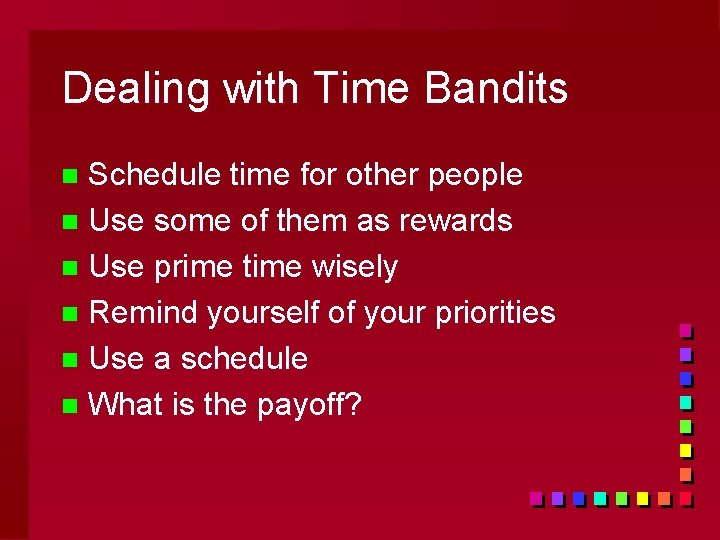 Dealing with Time Bandits

- Schedule time for other people
- Use some of them as rewards
- Use prime time wisely
- Remind yourself of your priorities
- Use a schedule
- What is the payoff?